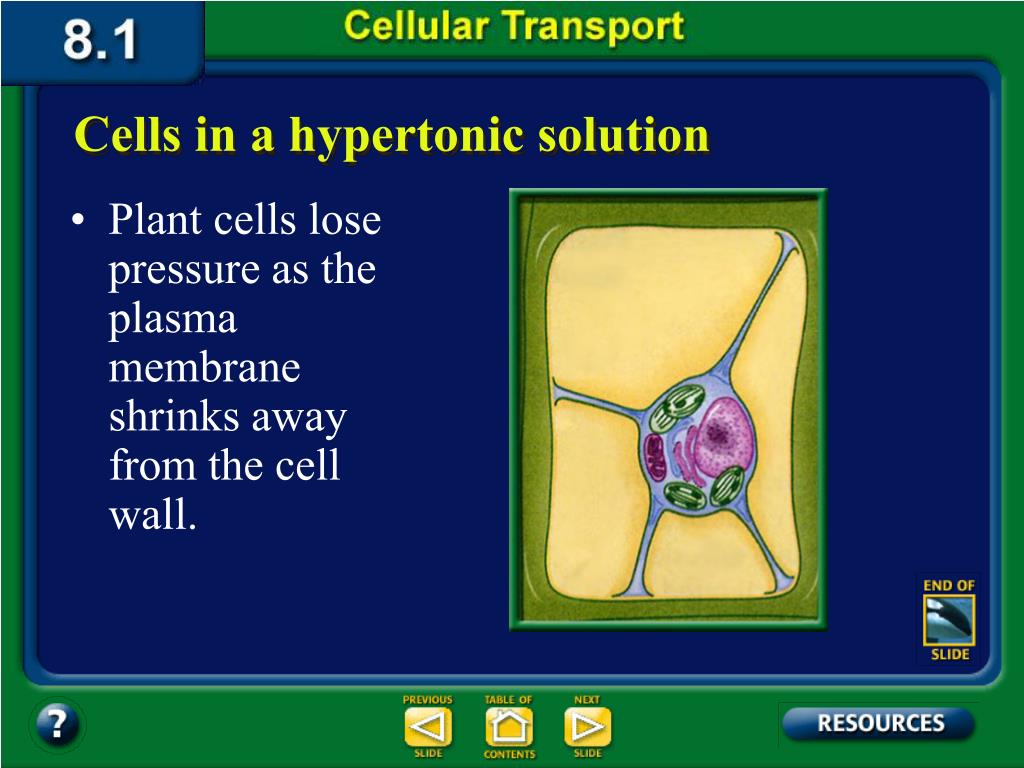 8.1

Cellular Transport

Cells in a hypertonic solution

• Plant cells lose pressure as the plasma membrane shrinks away from the cell wall.

END OF SLIDE

?

PREVIOUS SLIDE

TABLE OF CONTENTS

NEXT SLIDE

RESOURCES